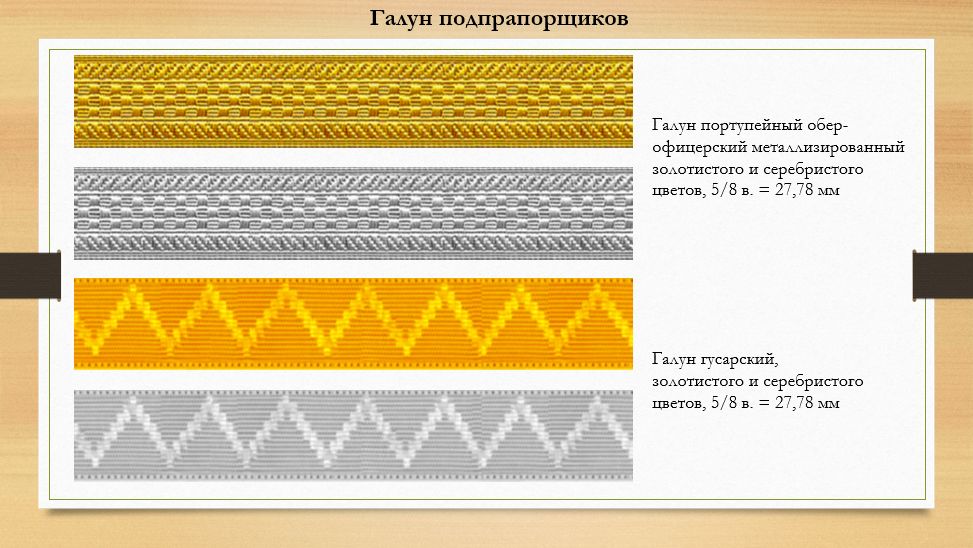 Галун подпрапорщиков

Галун портупейный обер-офицерский металлизированный золотистого и серебристого цветов, 5/8 в. = 27,78 мм

Галун гусарский, золотистого и серебристого цветов, 5/8 в. = 27,78 мм